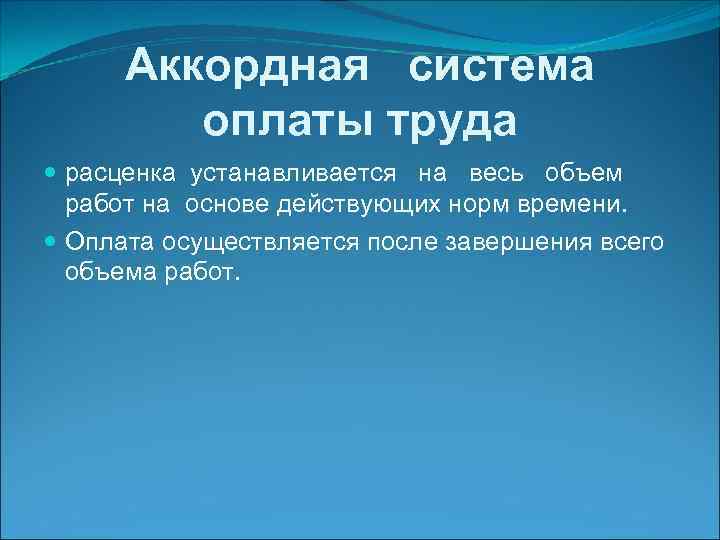 Аккордная система оплаты труда

расценка устанавливается на весь объем работ на основе действующих норм времени.

Оплата осуществляется после завершения всего объема работ.